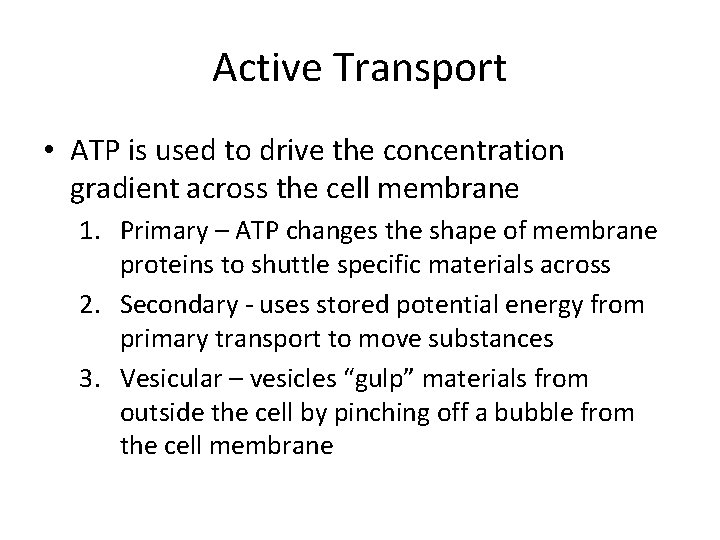 Active Transport

• ATP is used to drive the concentration gradient across the cell membrane

1. Primary – ATP changes the shape of membrane proteins to shuttle specific materials across
2. Secondary - uses stored potential energy from primary transport to move substances
3. Vesicular – vesicles “gulp” materials from outside the cell by pinching off a bubble from the cell membrane